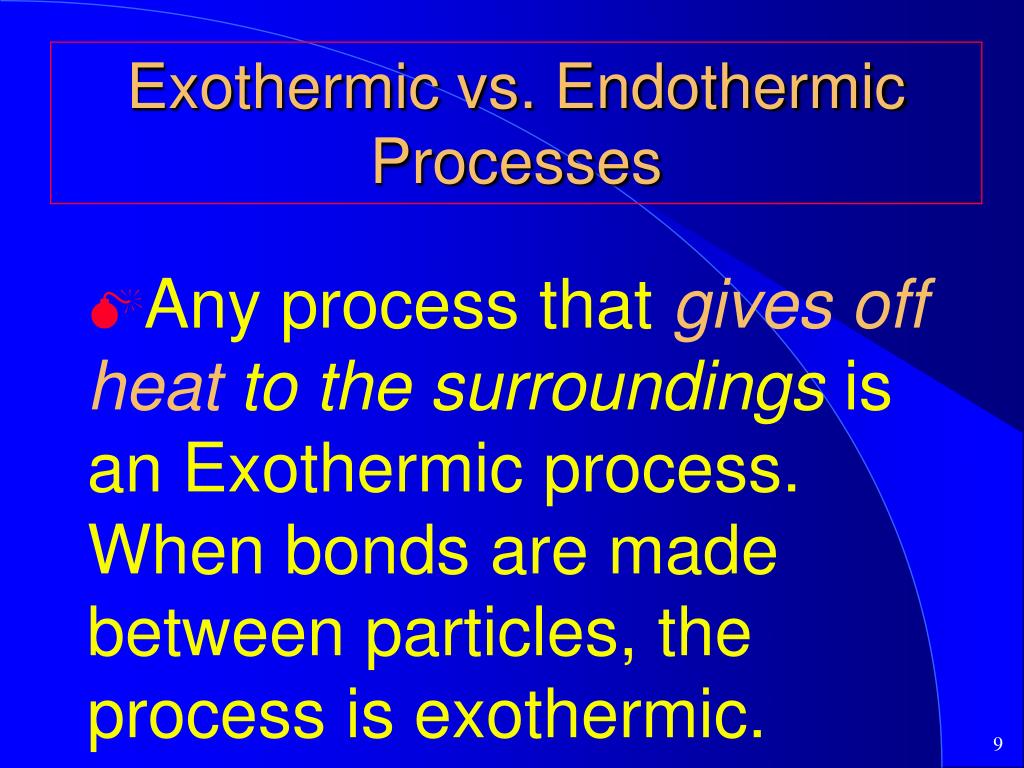 Exothermic vs. Endothermic Processes

Any process that gives off heat to the surroundings is an Exothermic process. When bonds are made between particles, the process is exothermic.

9